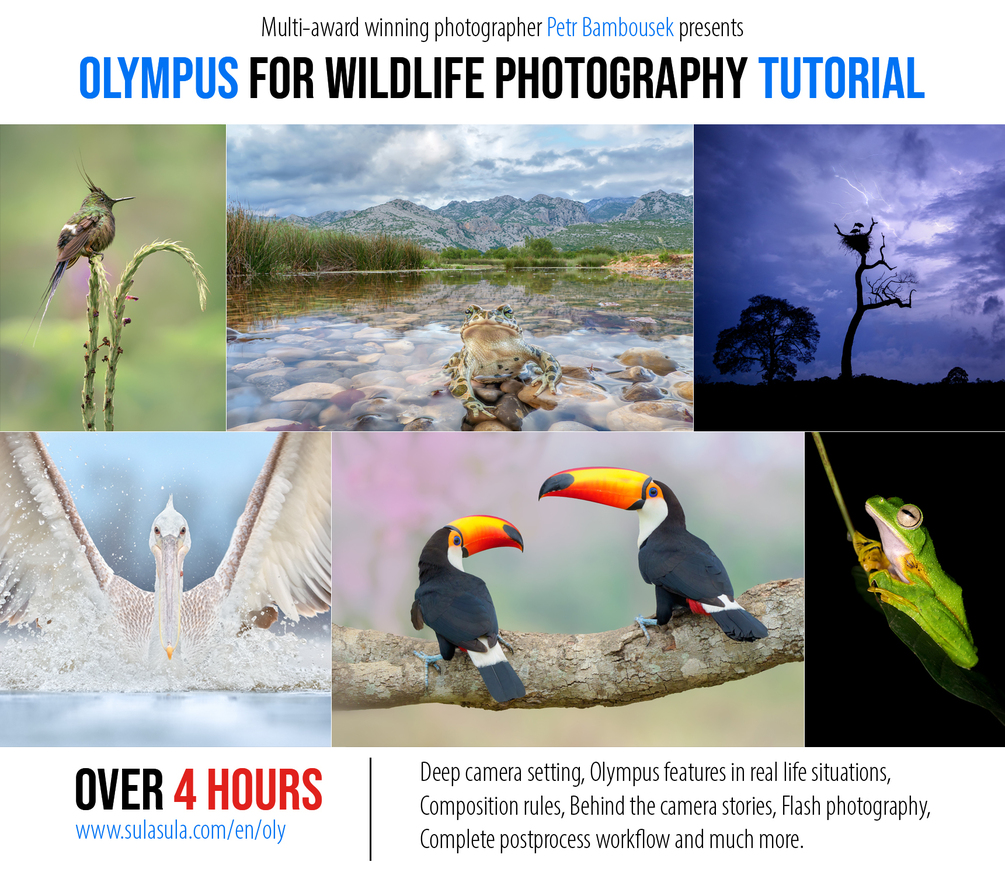 Multi-award winning photographer Petr Bambousek presents

OLYMPUS FOR WILDLIFE PHOTOGRAPHY TUTORIAL

OVER 4 HOURS
www.sulasula.com/en/oly

Deep camera setting, Olympus features in real life situations, Composition rules, Behind the camera stories, Flash photography, Complete postprocess workflow and much more.